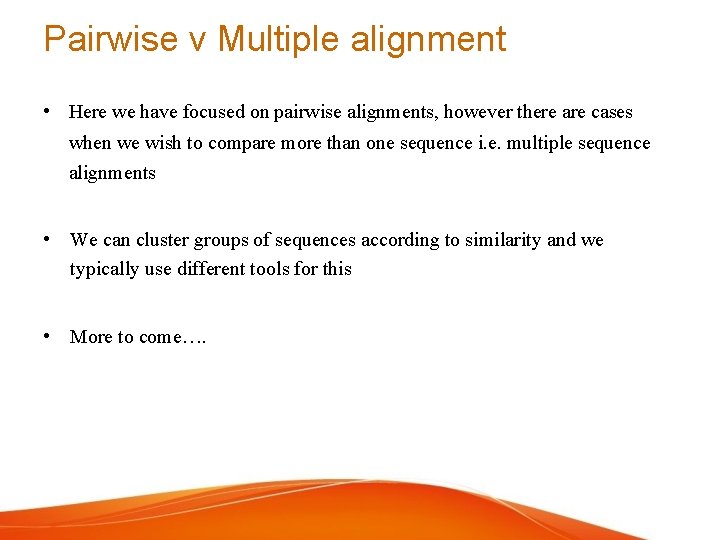 Pairwise v Multiple alignment

• Here we have focused on pairwise alignments, however there are cases when we wish to compare more than one sequence i.e. multiple sequence alignments

• We can cluster groups of sequences according to similarity and we typically use different tools for this

• More to come….